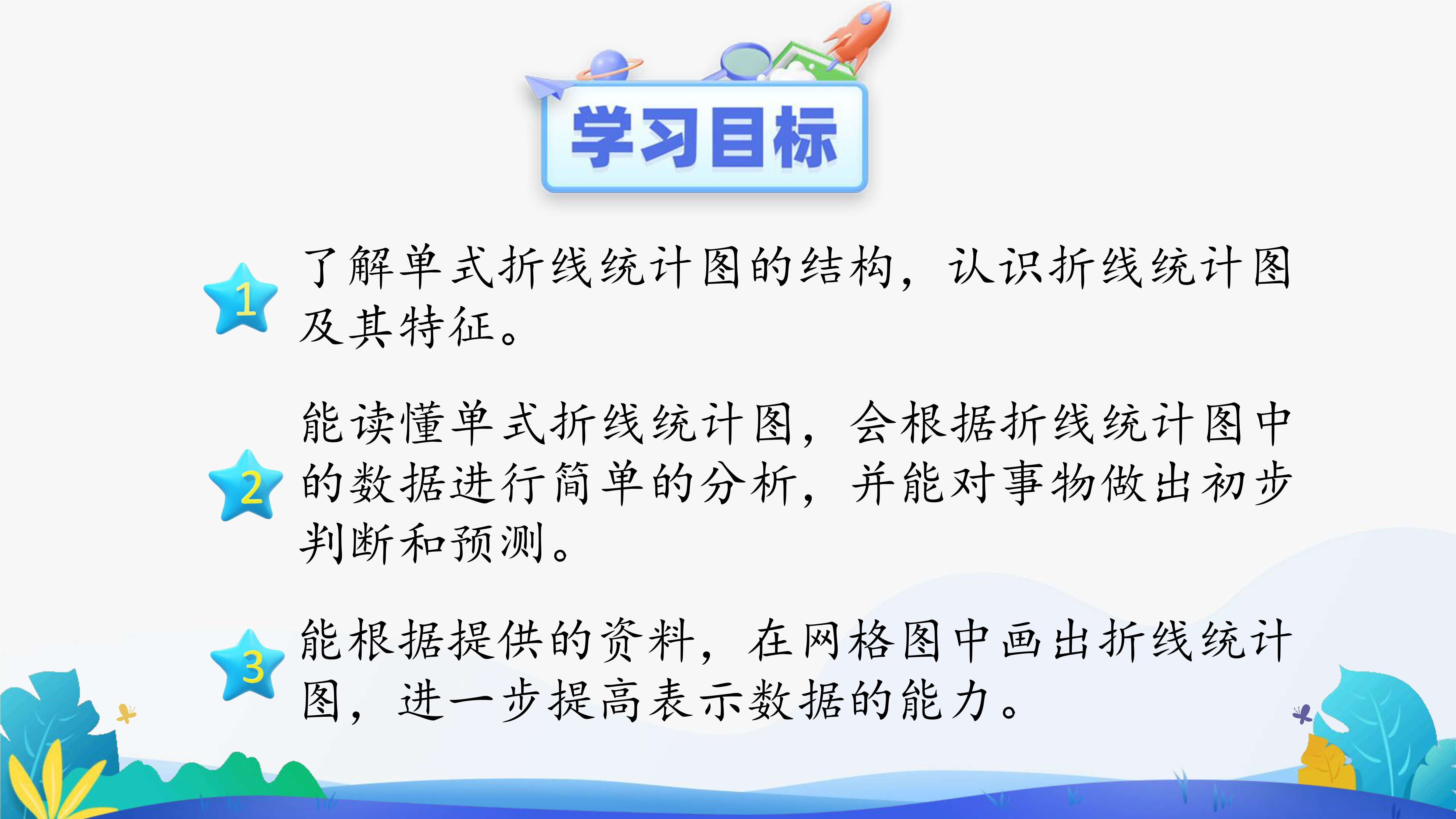 学习目标

1 了解单式折线统计图的结构，认识折线统计图及其特征。

2 能读懂单式折线统计图，会根据折线统计图中的数据进行简单的分析，并能对事物做出初步判断和预测。

3 能根据提供的资料，在网格图中画出折线统计图，进一步提高表示数据的能力。